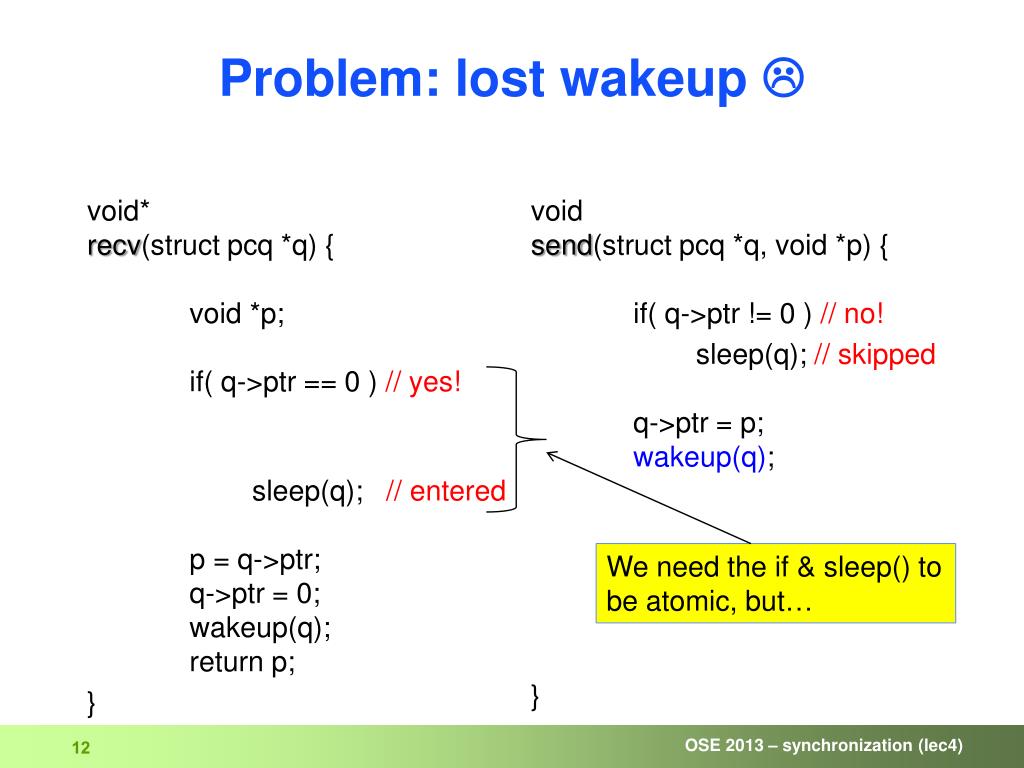 Problem: lost wakeup ☹

void*
recv(struct pcq *q) {

void *p;

if( q->ptr == 0 ) // yes!

sleep(q); // entered

p = q->ptr;
q->ptr = 0;
wakeup(q);
return p;
}

void
send(struct pcq *q, void *p) {

if( q->ptr != 0 ) // no!
sleep(q); // skipped

q->ptr = p;
wakeup(q);

}

We need the if & sleep() to be atomic, but…

12

OSE 2013 – synchronization (lec4)